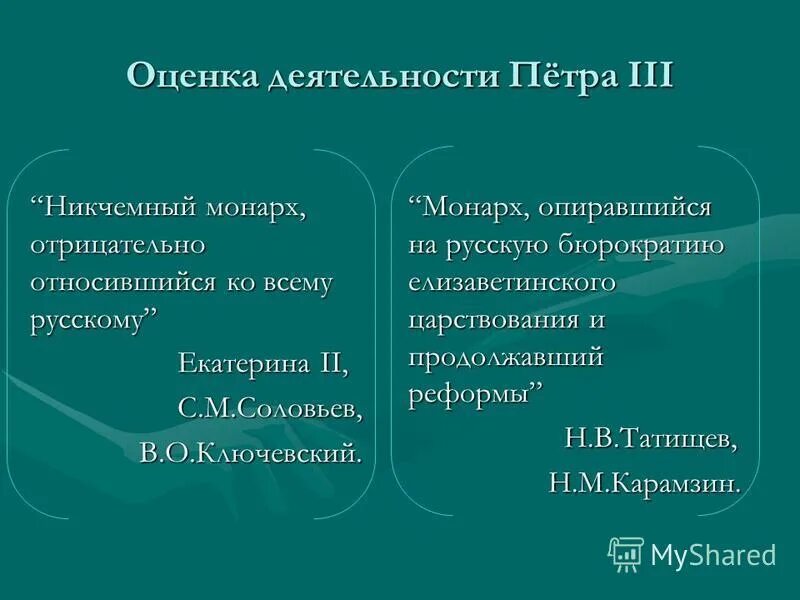 Оценка деятельности Пётра III

“Никчемный монарх, отрицательно относившийся ко всему русскому”

Екатерина II,
С.М.Соловьев,
В.О.Ключевский.

“Монарх, опиравшийся на русскую бюрократию елизаветинского царствования и продолжавший реформы”

Н.В.Татищев,
Н.М.Карамзин.

MyShared